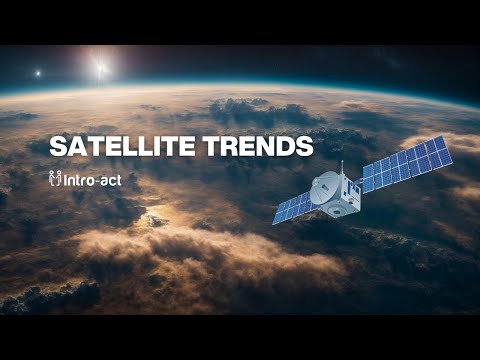 SATELLITE TRENDS

Intro-act